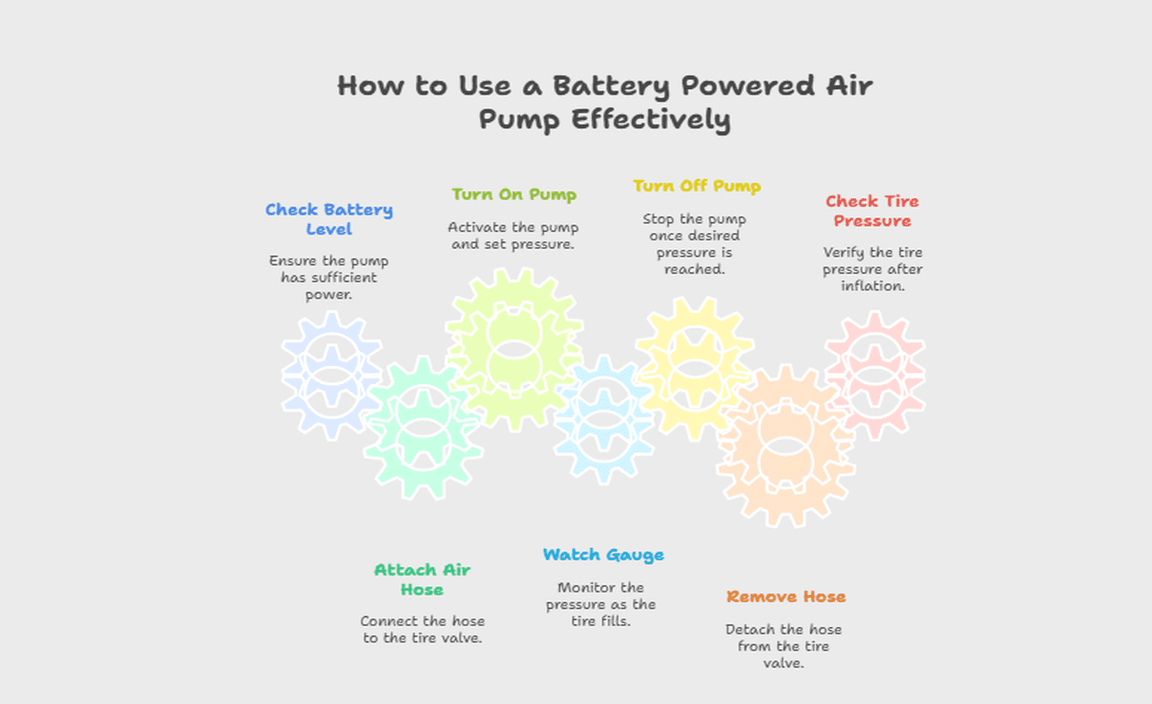 How to Use a Battery Powered Air Pump Effectively

Check Battery Level

Ensure the pump has sufficient power.

Turn On Pump

Activate the pump and set pressure.

Turn Off Pump

Stop the pump once desired pressure is reached.

Check Tire Pressure

Verify the tire pressure after inflation.

Attach Air Hose

Connect the hose to the tire valve.

Watch Gauge

Monitor the pressure as the tire fills.

Remove Hose

Detach the hose from the tire valve.